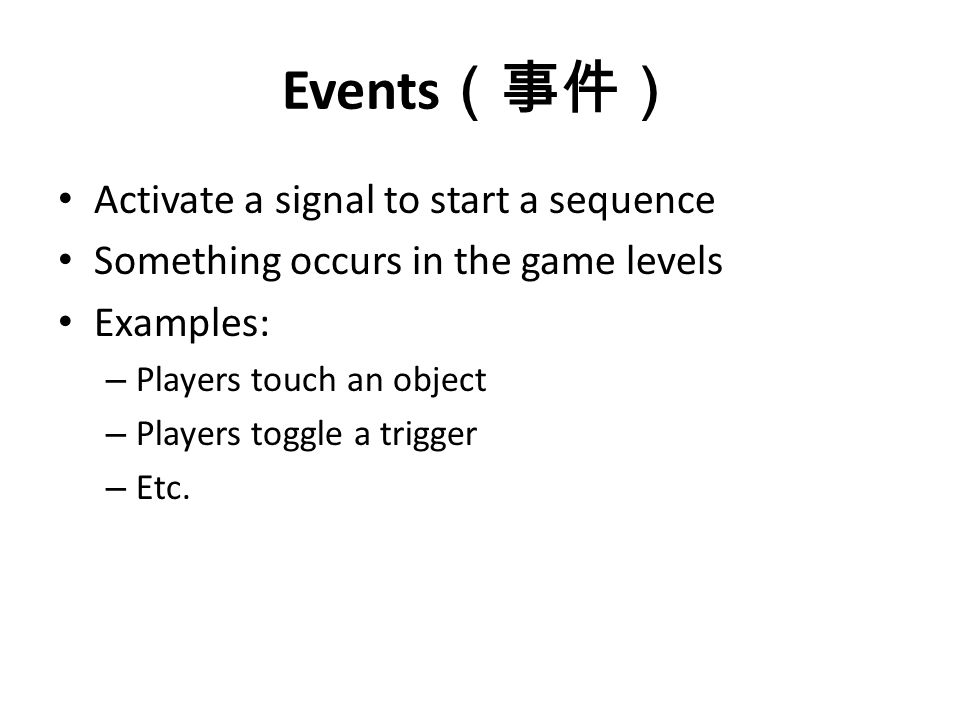 Events（事件）

• Activate a signal to start a sequence
• Something occurs in the game levels
• Examples:
– Players touch an object
– Players toggle a trigger
– Etc.